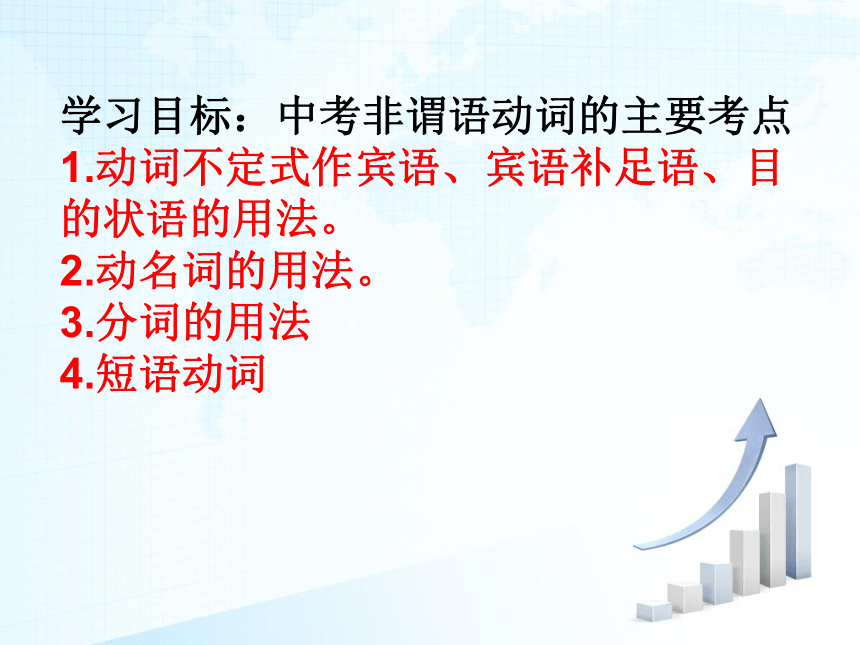 学习目标：中考非谓语动词的主要考点
1.动词不定式作宾语、宾语补足语、目的状语的用法。
2.动名词的用法。
3.分词的用法
4.短语动词